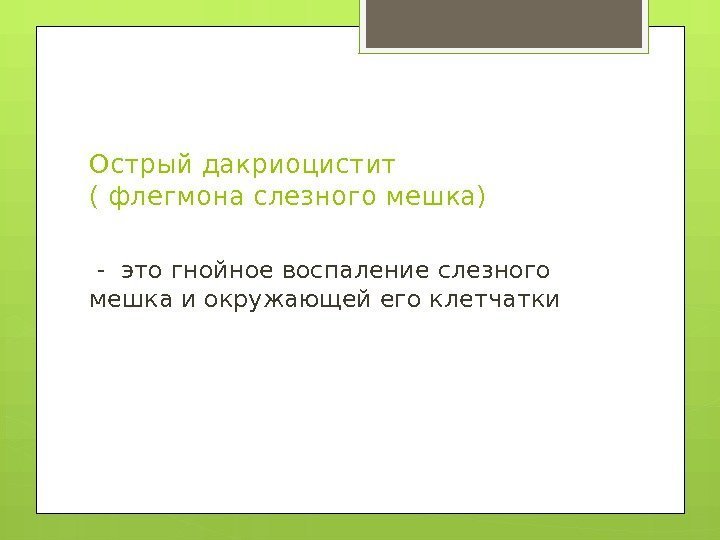 Острый дакриоцистит
( флегмона слезного мешка)

- это гнойное воспаление слезного мешка и окружающей его клетчатки